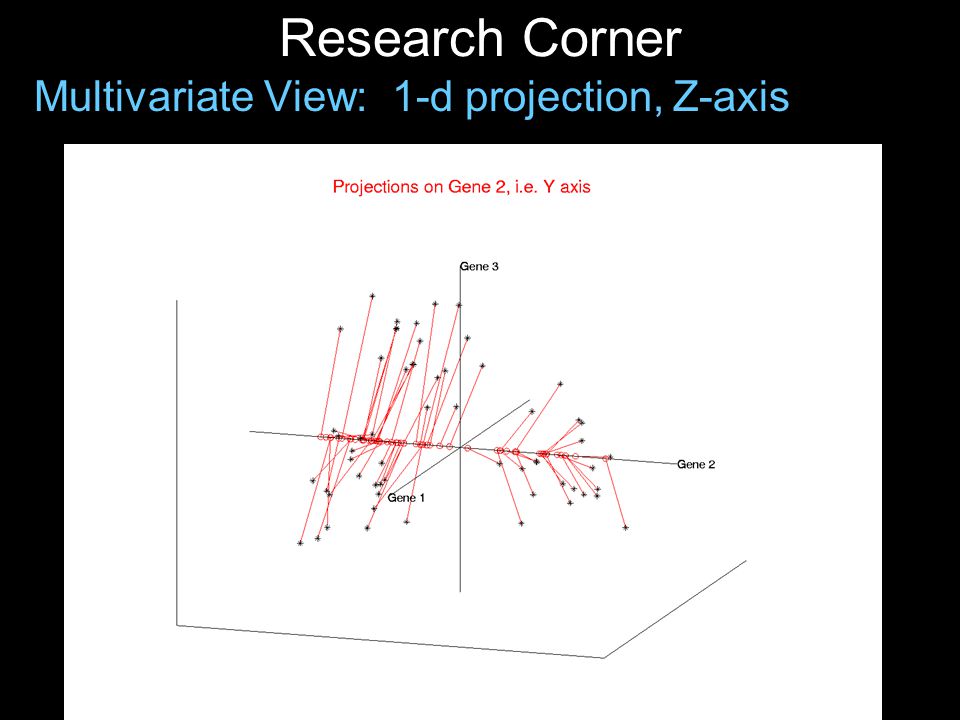 Research Corner

Multivariate View: 1-d projection, Z-axis

Projections on Gene 2, i.e. Y axis

Gene 3

Gene 2

Gene 1